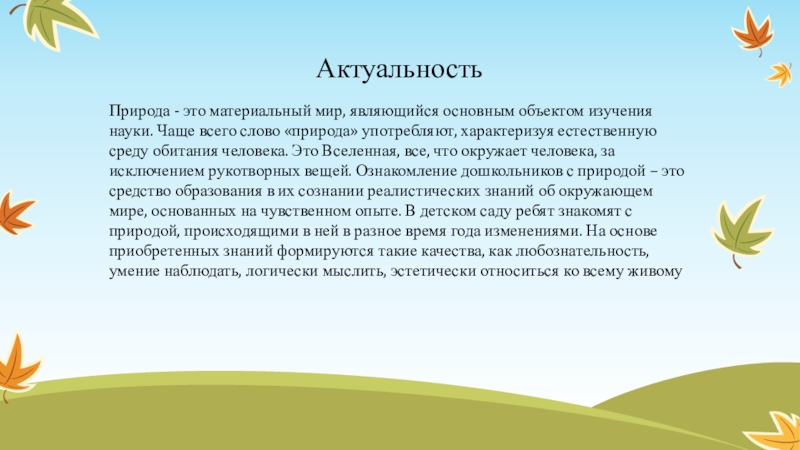 Актуальность

Природа - это материальный мир, являющийся основным объектом изучения науки. Чаще всего слово «природа» употребляют, характеризуя естественную среду обитания человека. Это Вселенная, все, что окружает человека, за исключением рукотворных вещей. Ознакомление дошкольников с природой – это средство образования в их сознании реалистических знаний об окружающем мире, основанных на чувственном опыте. В детском саду ребят знакомят с природой, происходящими в ней в разное время года изменениями. На основе приобретенных знаний формируются такие качества, как любознательность, умение наблюдать, логически мыслить, эстетически относиться ко всему живому